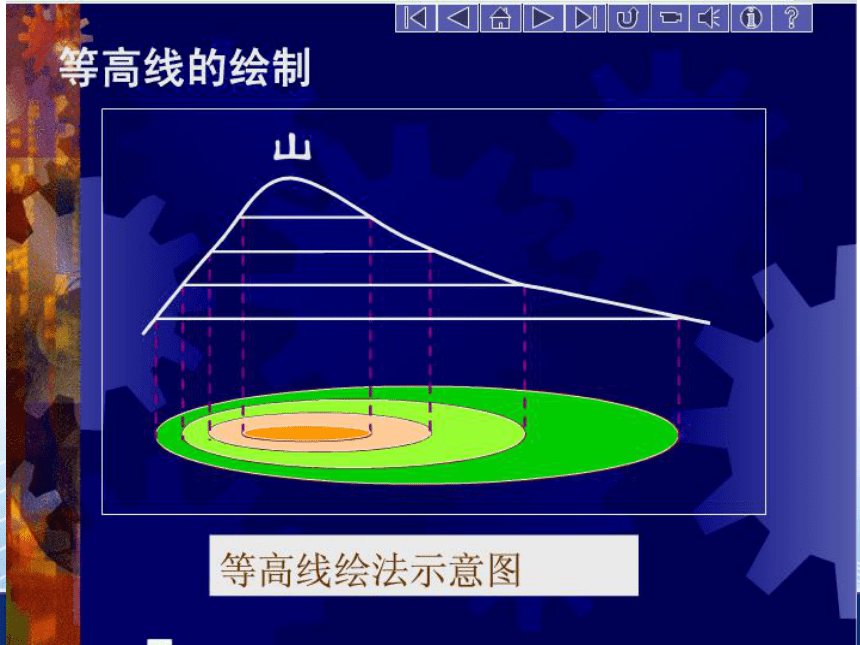 等高线的绘制

山

等高线绘法示意图